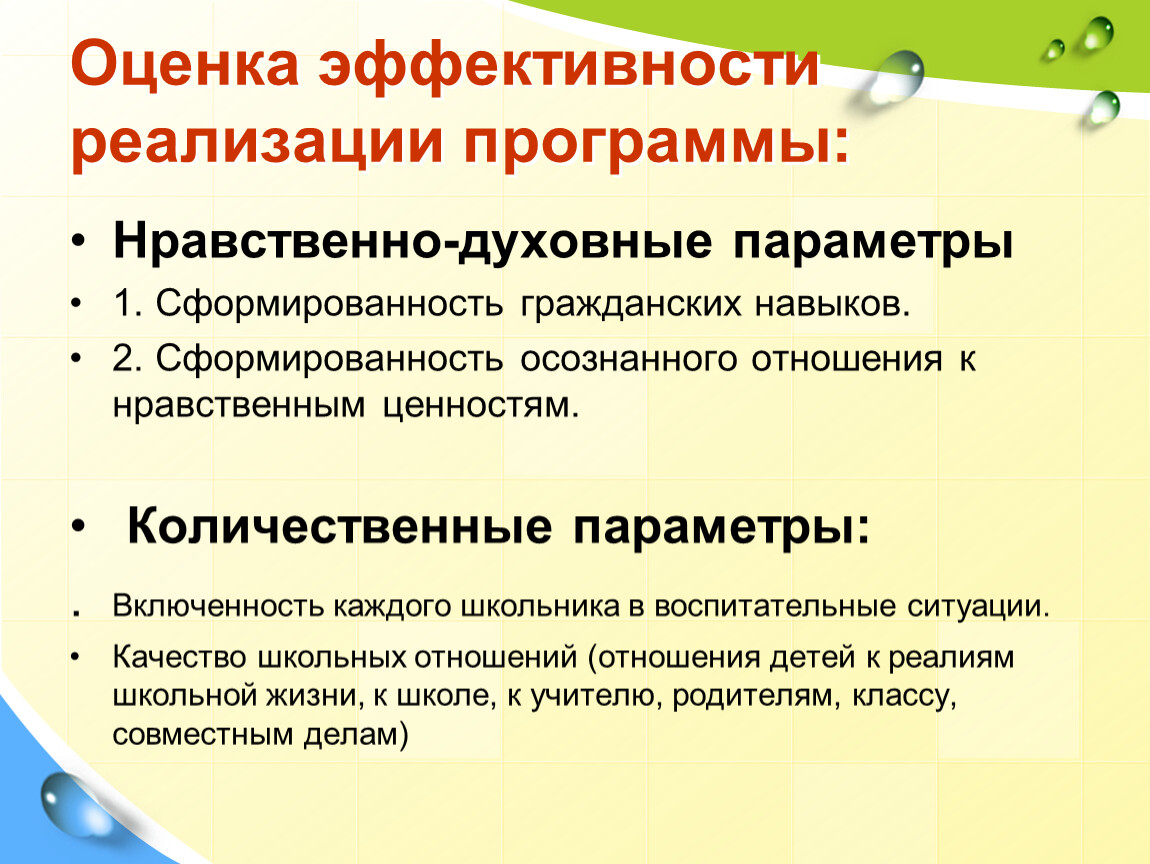 Оценка эффективности реализации программы:

• Нравственно-духовные параметры

• 1. Сформированность гражданских навыков.

• 2. Сформированность осознанного отношения к нравственным ценностям.

• Количественные параметры:

. Включенность каждого школьника в воспитательные ситуации.

• Качество школьных отношений (отношения детей к реалиям школьной жизни, к школе, к учителю, родителям, классу, совместным делам)